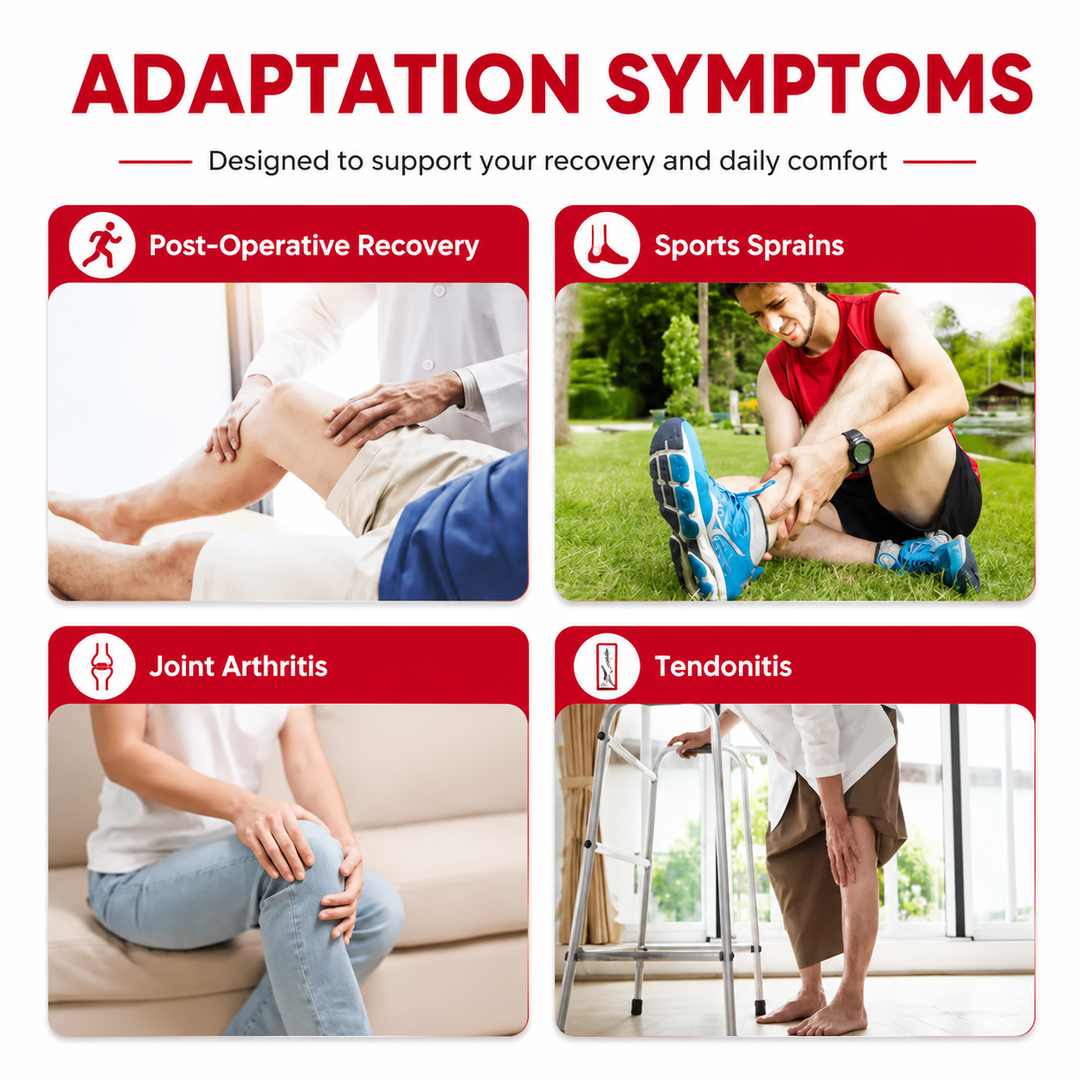 ADAPTATION SYMPTOMS

Designed to support your recovery and daily comfort

Post-Operative Recovery

Sports Sprains

Joint Arthritis

Tendonitis